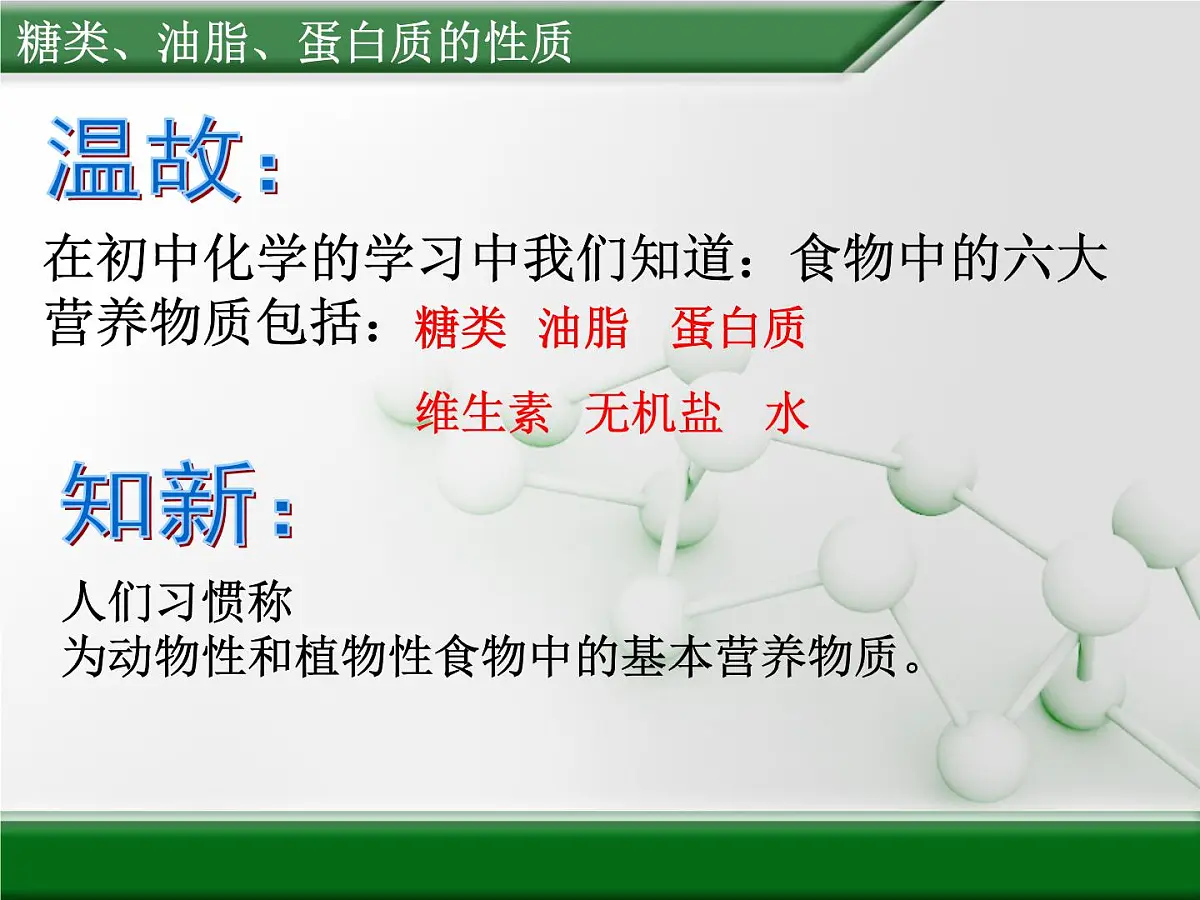 糖类、油脂、蛋白质的性质

温故：

在初中化学的学习中我们知道：食物中的六大营养物质包括：糖类 油脂 蛋白质

维生素 无机盐 水

知新：

人们习惯称
为动物性和植物性食物中的基本营养物质。